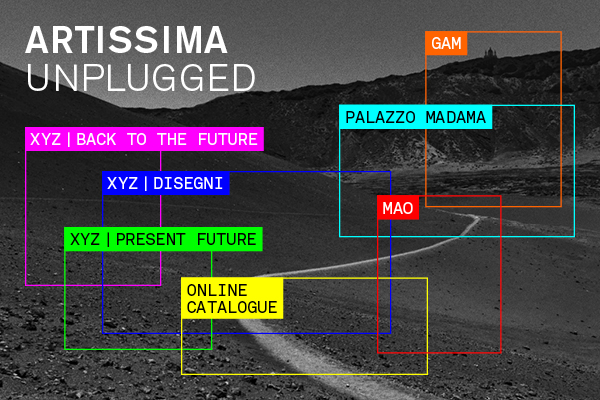 ARTISSIMA
UNPLUGGED

GAM

PALAZZO MADAMA

XYZ | BACK TO THE FUTURE

XYZ | DISEGNI

MAO

XYZ | PRESENT FUTURE

ONLINE
CATALOGUE